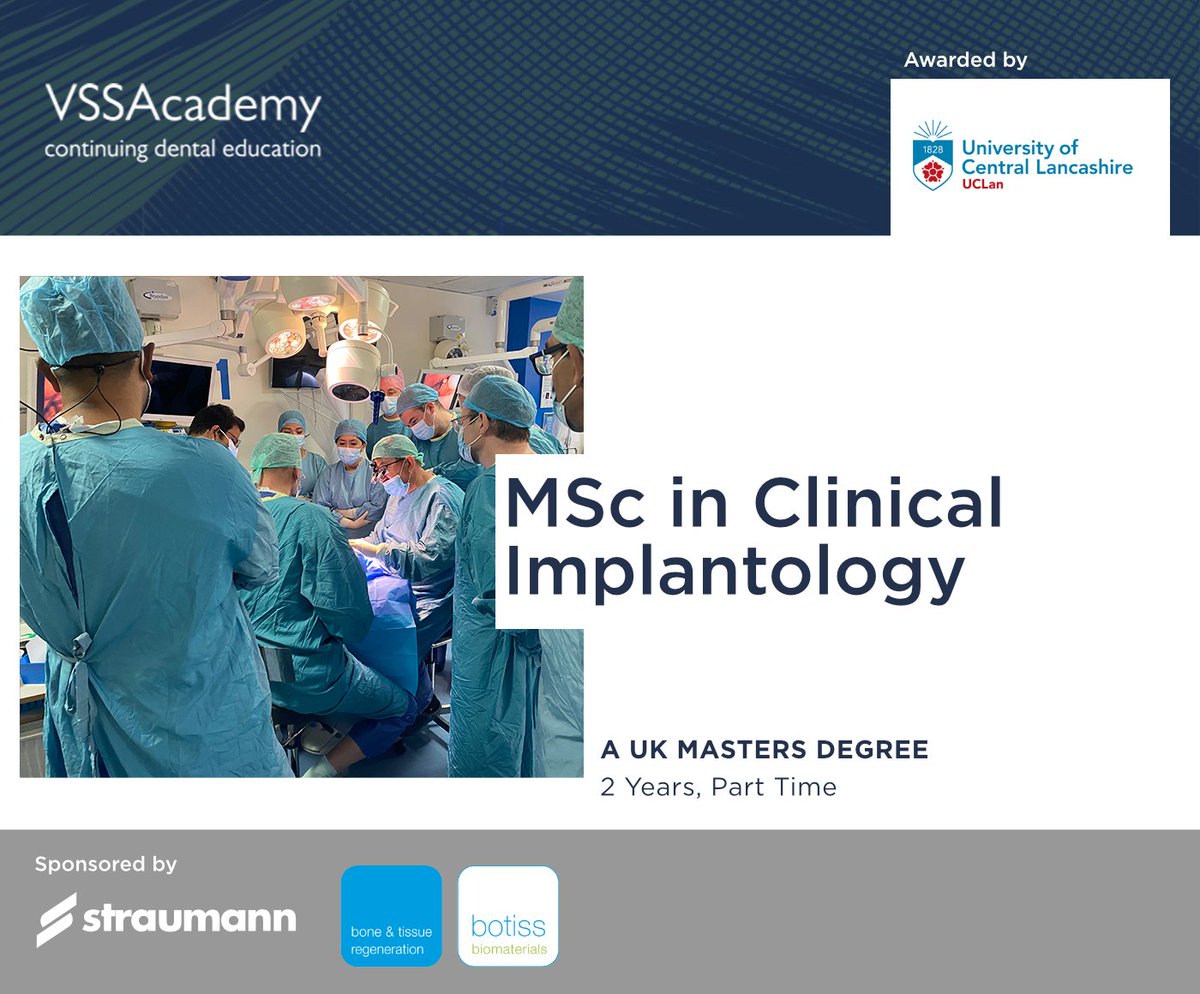 VSSAcademy
continuing dental education

Awarded by

1828 University of Central Lancashire UCLan

MSc in Clinical Implantology

A UK MASTERS DEGREE
2 Years, Part Time

Sponsored by

straumann

bone & tissue regeneration

botiss biomaterials